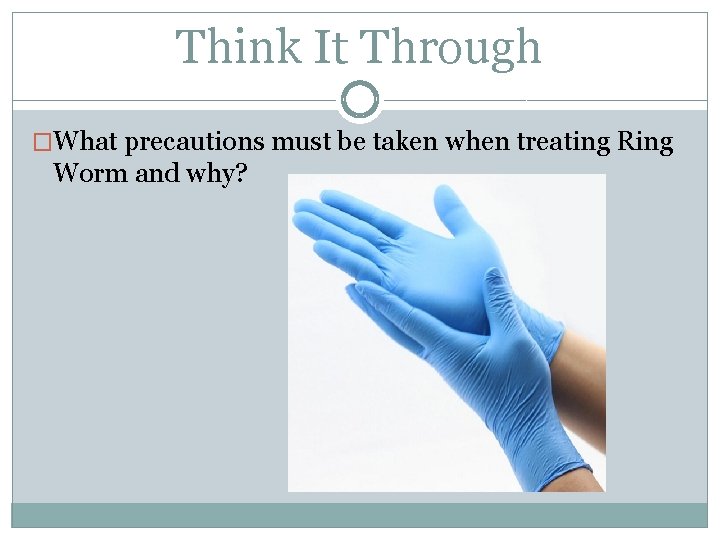 Think It Through

□What precautions must be taken when treating Ring Worm and why?